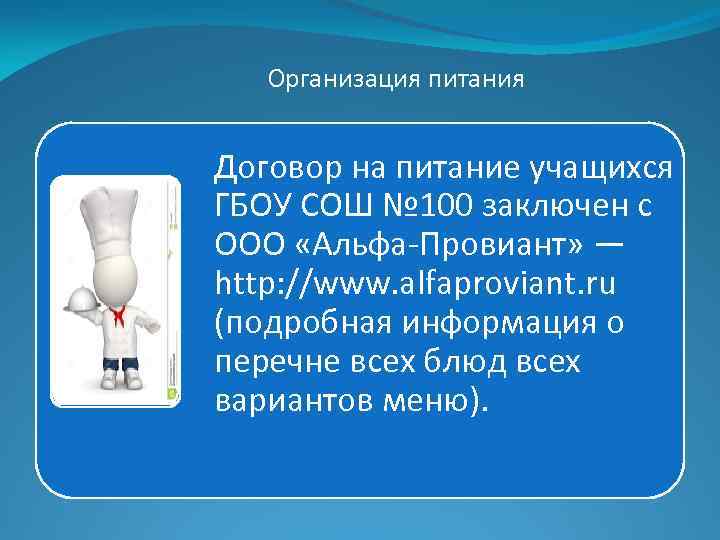 Организация питания

Договор на питание учащихся ГБОУ СОШ №100 заключен с ООО «Альфа-Провиант» — http://www.alfaproviant.ru (подробная информация о перечне всех блюд всех вариантов меню).